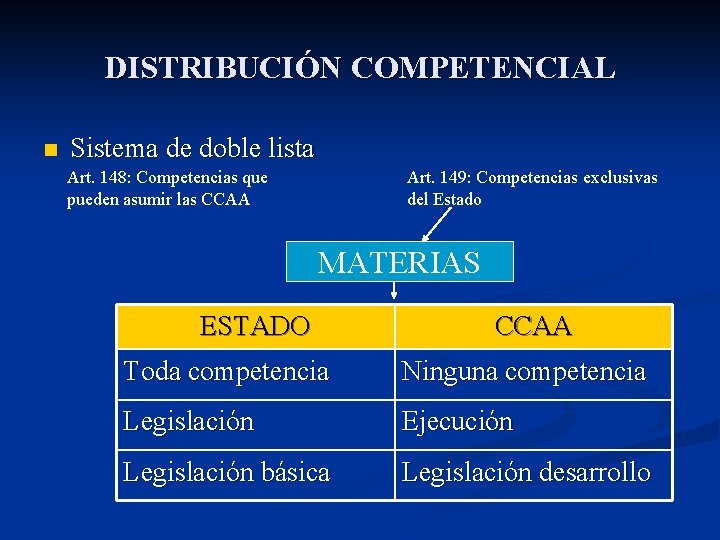 DISTRIBUCIÓN COMPETENCIAL

Sistema de doble lista

Art. 148: Competencias que pueden asumir las CCAA

Art. 149: Competencias exclusivas del Estado

MATERIAS

| ESTADO | CCAA |
|---|---|
| Toda competencia | Ninguna competencia |
| Legislación | Ejecución |
| Legislación básica | Legislación desarrollo |